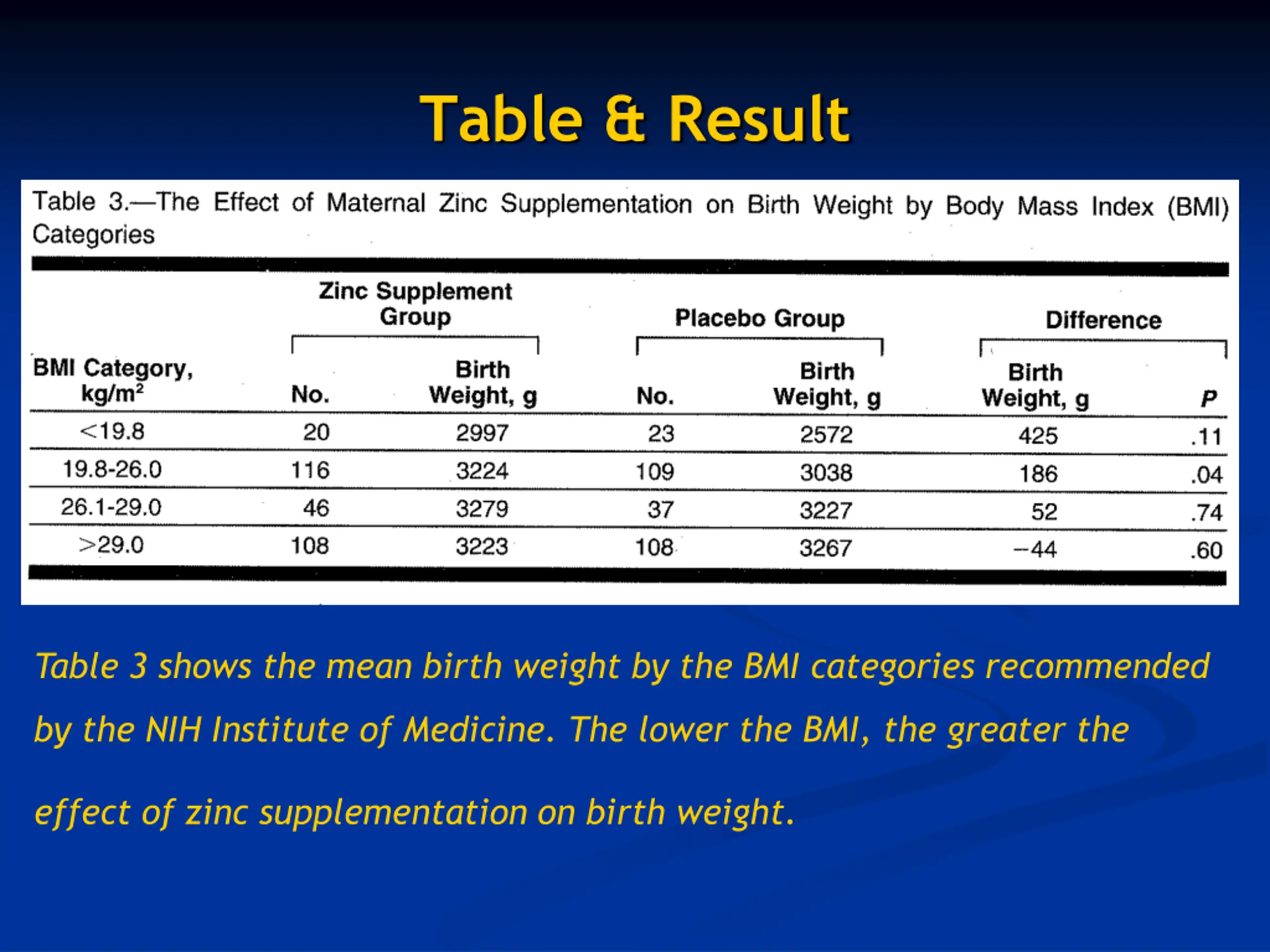 Table & Result

Table 3.—The Effect of Maternal Zinc Supplementation on Birth Weight by Body Mass Index (BMI) Categories

| BMI Category, kg/m$^2$ | Zinc Supplement Group No. | Zinc Supplement Group Birth Weight, g | Placebo Group No. | Placebo Group Birth Weight, g | Difference Birth Weight, g | Difference P |
|---|---|---|---|---|---|---|
| <19.8 | 20 | 2997 | 23 | 2572 | 425 | .11 |
| 19.8-26.0 | 116 | 3224 | 109 | 3038 | 186 | .04 |
| 26.1-29.0 | 46 | 3279 | 37 | 3227 | 52 | .74 |
| >29.0 | 108 | 3223 | 108 | 3267 | −44 | .60 |

Table 3 shows the mean birth weight by the BMI categories recommended by the NIH Institute of Medicine. The lower the BMI, the greater the effect of zinc supplementation on birth weight.